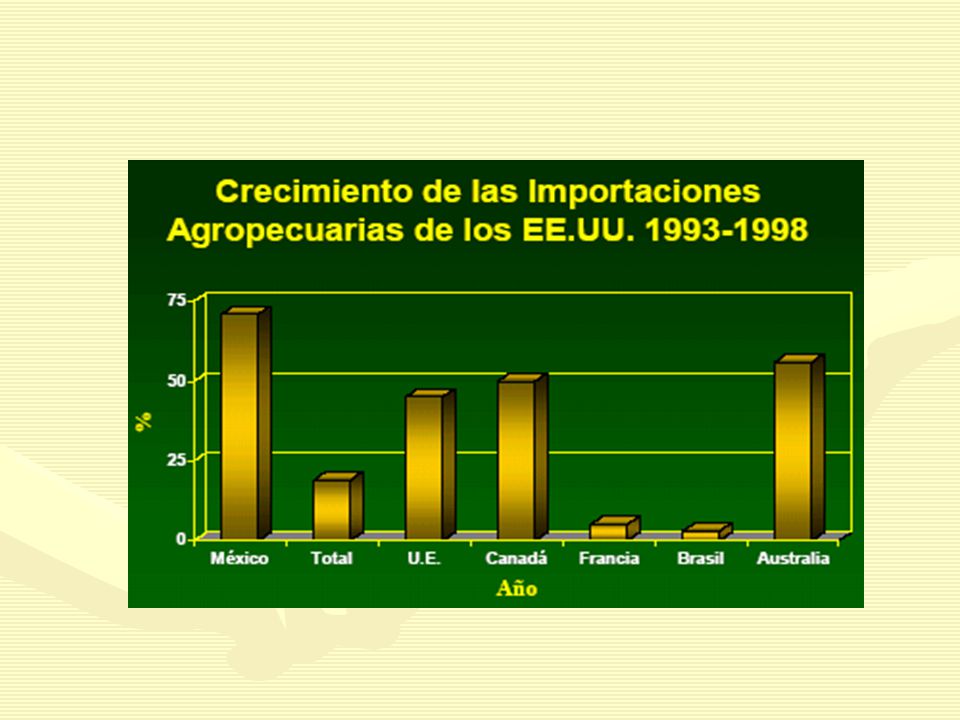 Crecimiento de las Importaciones Agropecuarias de los EE.UU. 1993-1998

75
50
25
0
%

México
Total
U.E.
Canadá
Francia
Brasil
Australia

Año